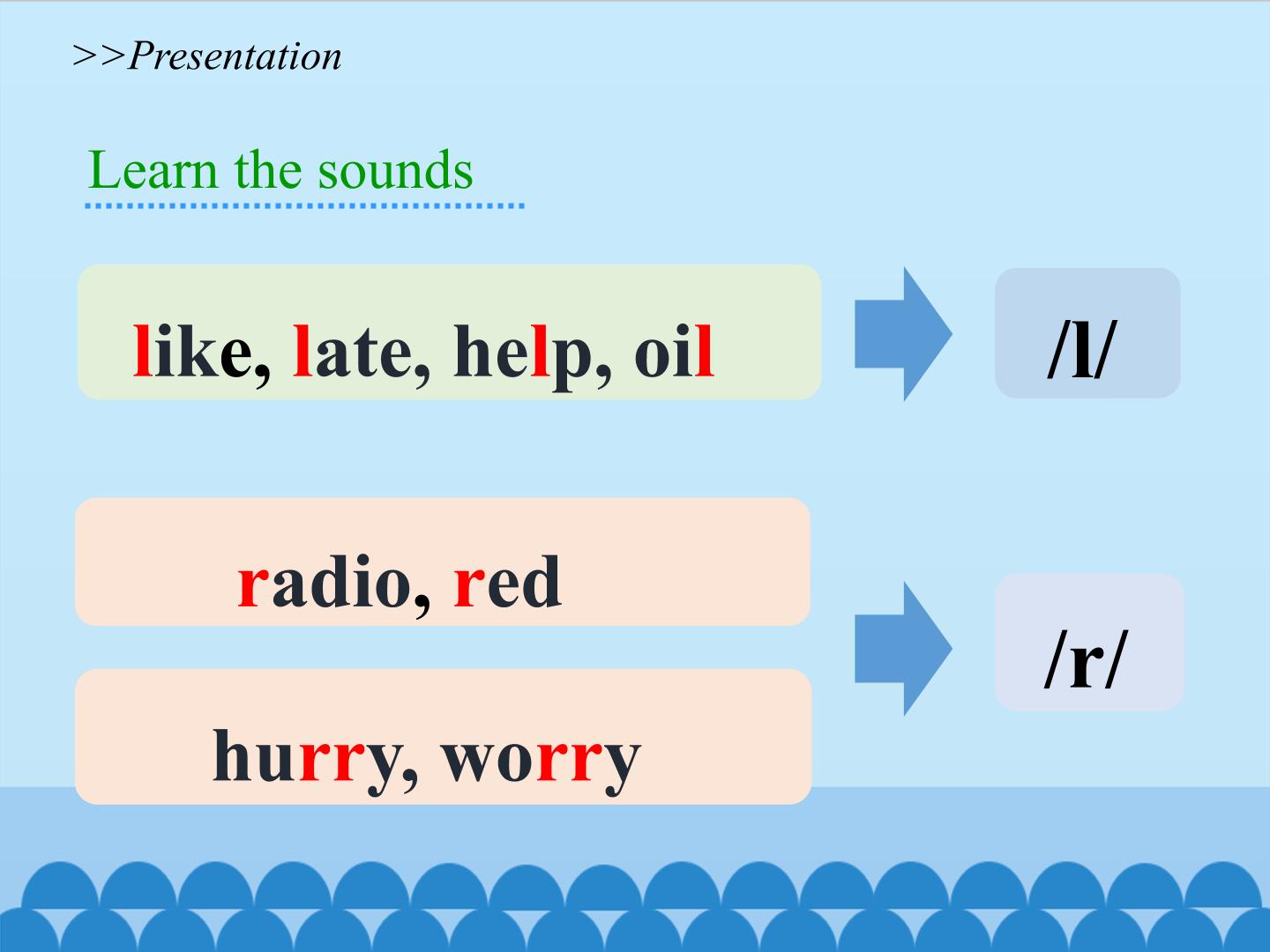 >>Presentation

Learn the sounds

like, late, help, oil

/l/

radio, red

hurry, worry

/r/